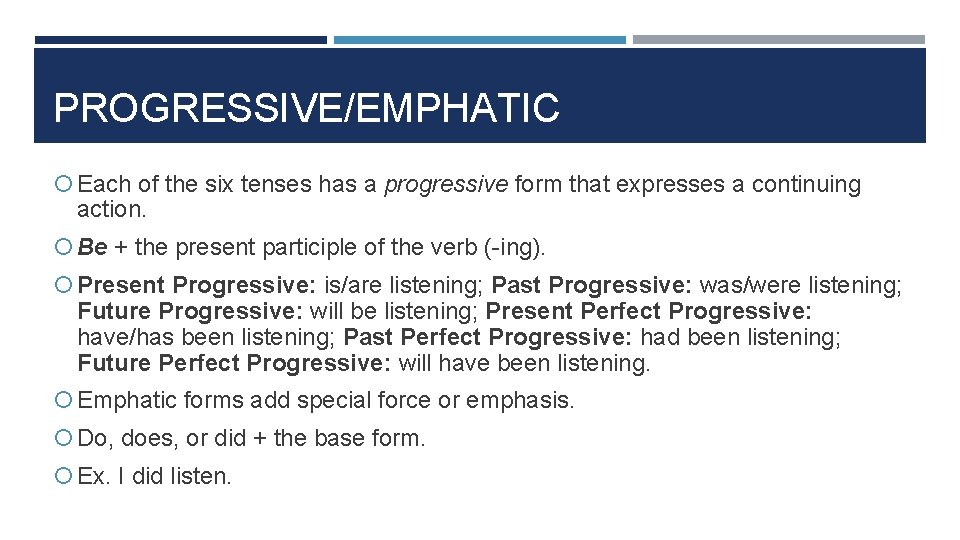 PROGRESSIVE/EMPHATIC

Each of the six tenses has a progressive form that expresses a continuing action.

Be + the present participle of the verb (-ing).

Present Progressive: is/are listening; Past Progressive: was/were listening; Future Progressive: will be listening; Present Perfect Progressive: have/has been listening; Past Perfect Progressive: had been listening; Future Perfect Progressive: will have been listening.

Emphatic forms add special force or emphasis.

Do, does, or did + the base form.

Ex. I did listen.